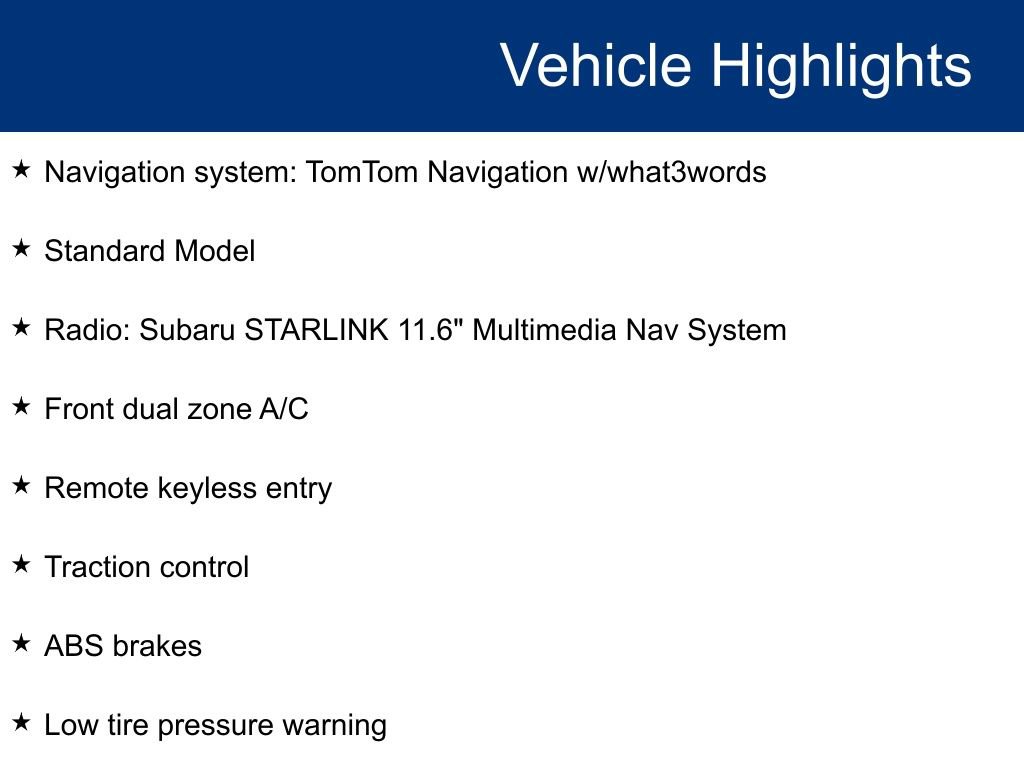 Vehicle Highlights

★ Navigation system: TomTom Navigation w/what3words

★ Standard Model

★ Radio: Subaru STARLINK 11.6" Multimedia Nav System

★ Front dual zone A/C

★ Remote keyless entry

★ Traction control

★ ABS brakes

★ Low tire pressure warning